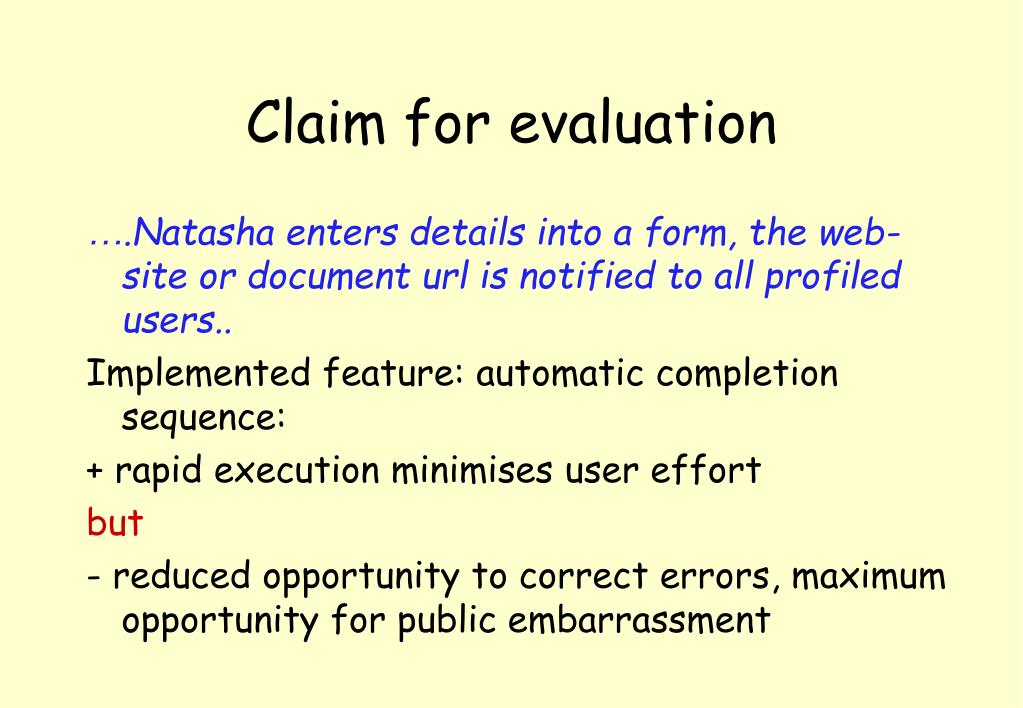 Claim for evaluation

….Natasha enters details into a form, the website or document url is notified to all profiled users..

Implemented feature: automatic completion sequence:

+ rapid execution minimises user effort

but

- reduced opportunity to correct errors, maximum opportunity for public embarrassment